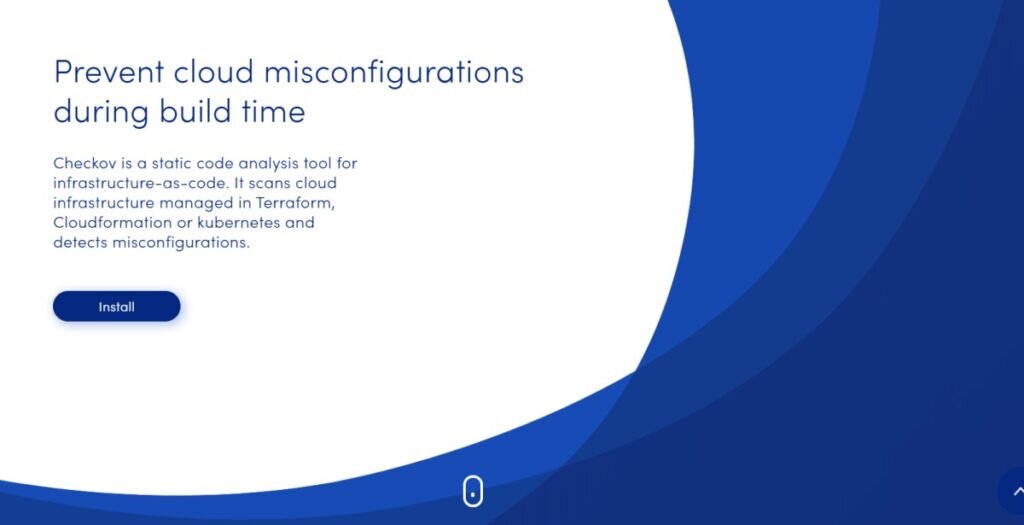 Prevent cloud misconfigurations during build time

Checkov is a static code analysis tool for infrastructure-as-code. It scans cloud infrastructure managed in Terraform, Cloudformation or kubernetes and detects misconfigurations.

Install